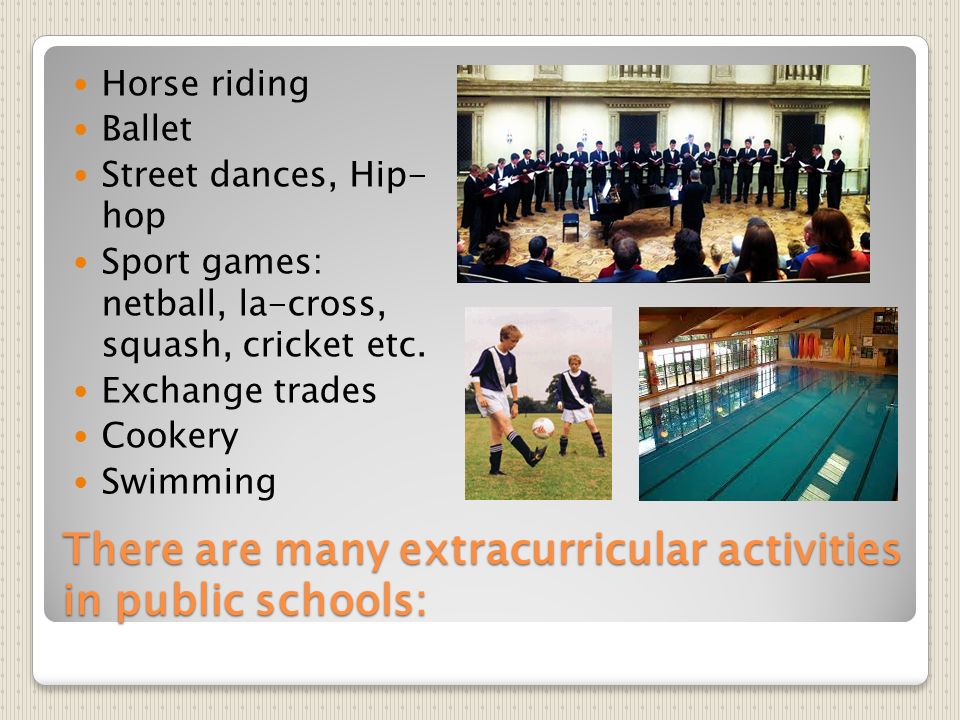 - Horse riding
- Ballet
- Street dances, Hip-hop
- Sport games: netball, la-cross, squash, cricket etc.
- Exchange trades
- Cookery
- Swimming

There are many extracurricular activities in public schools: